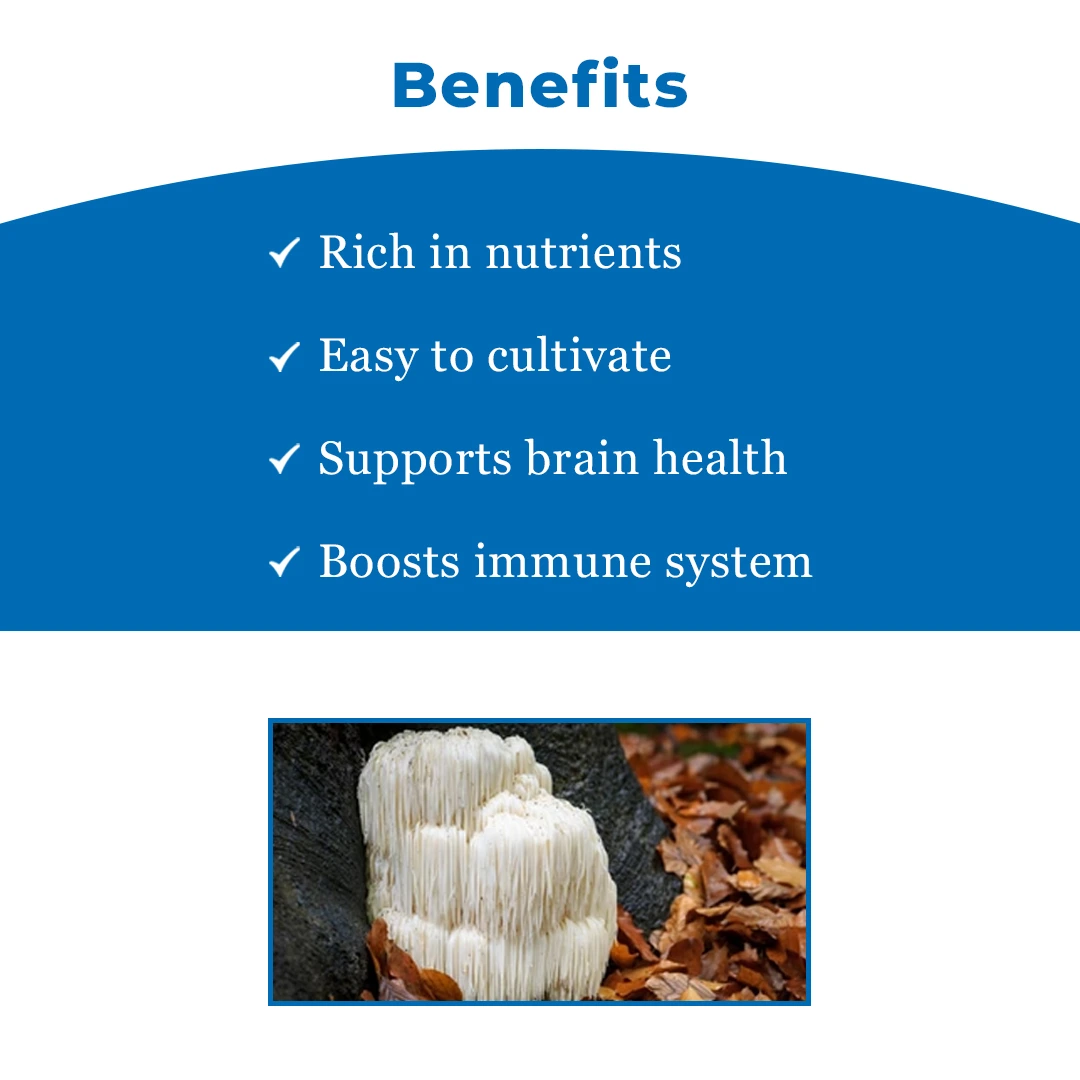 Benefits

✓ Rich in nutrients

✓ Easy to cultivate

✓ Supports brain health

✓ Boosts immune system